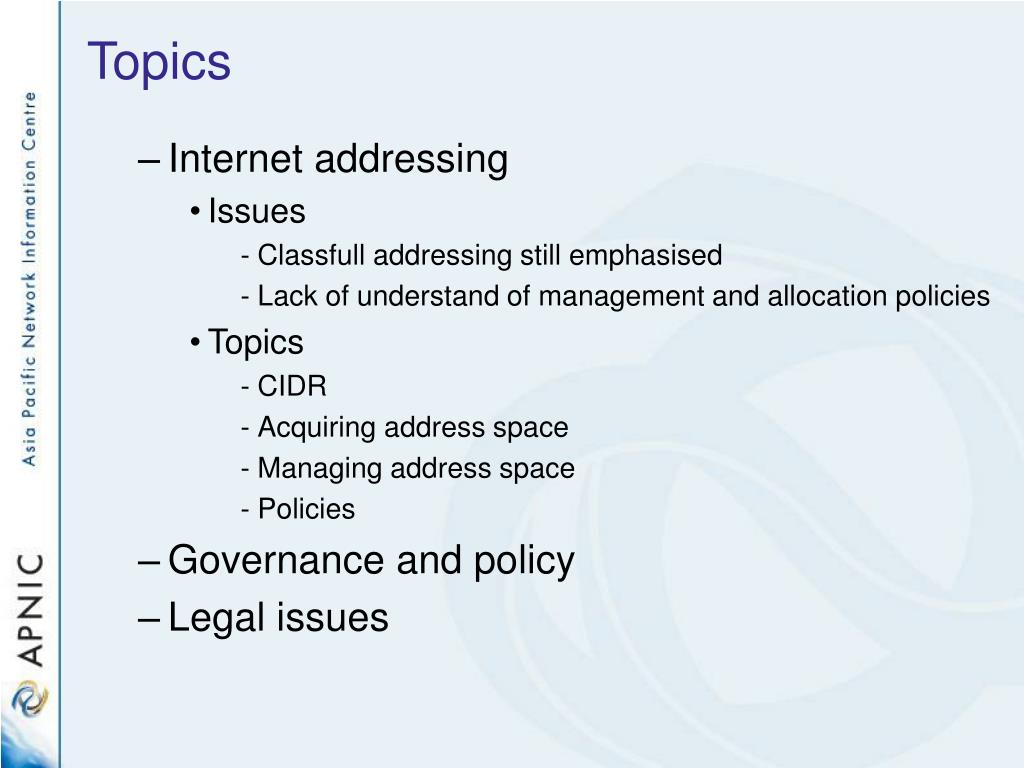 Asia Pacific Network Information Centre

APNIC

Topics

– Internet addressing

• Issues

- Classfull addressing still emphasised

- Lack of understand of management and allocation policies

• Topics

- CIDR

- Acquiring address space

- Managing address space

- Policies

– Governance and policy

– Legal issues